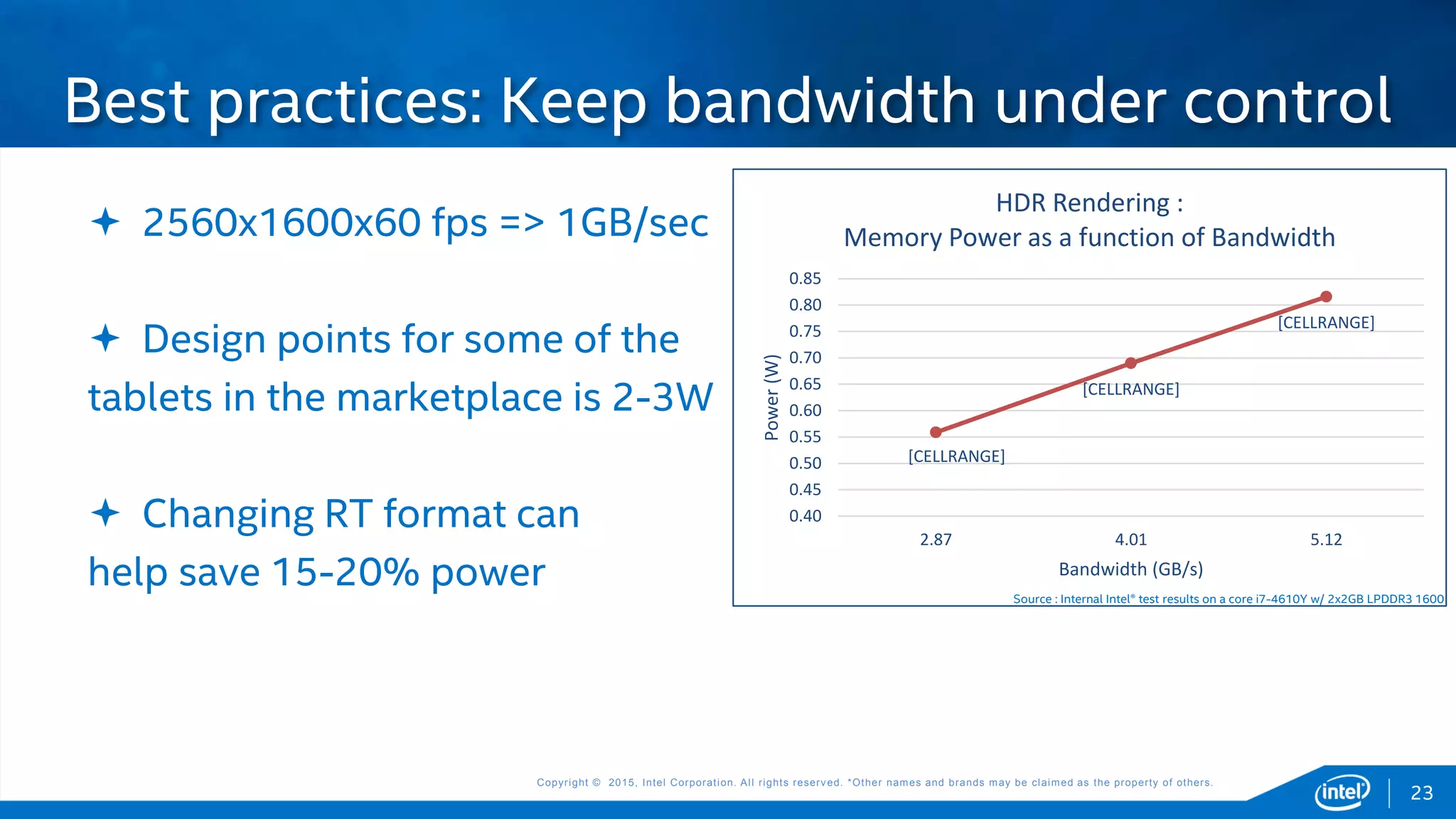 Best practices: Keep bandwidth under control

✦ 2560x1600x60 fps => 1GB/sec

✦ Design points for some of the tablets in the marketplace is 2-3W

✦ Changing RT format can help save 15-20% power

HDR Rendering :
Memory Power as a function of Bandwidth

Power (W)

0.85
0.80
0.75
0.70
0.65
0.60
0.55
0.50
0.45
0.40

[CELLRANGE]
[CELLRANGE]
[CELLRANGE]

2.87
4.01
5.12

Bandwidth (GB/s)

Source : Internal Intel® test results on a core i7-4610Y w/ 2x2GB LPDDR3 1600

Copyright © 2015, Intel Corporation. All rights reserved. *Other names and brands may be claimed as the property of others.

intel

23